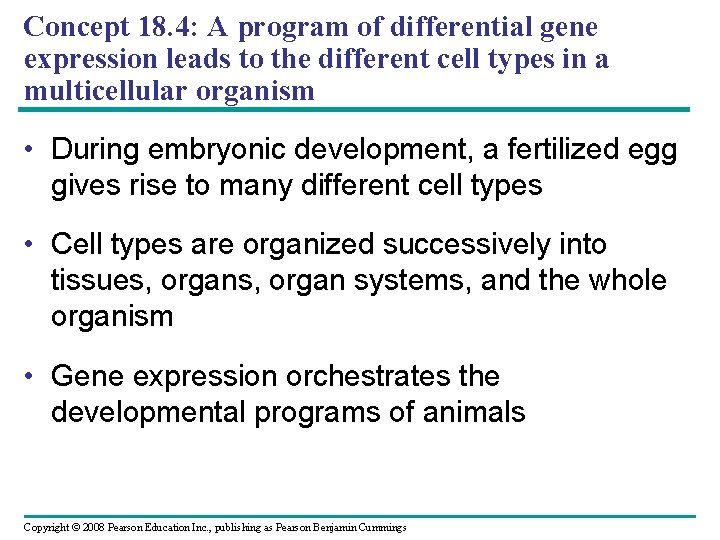 Concept 18.4: A program of differential gene expression leads to the different cell types in a multicellular organism

• During embryonic development, a fertilized egg gives rise to many different cell types

• Cell types are organized successively into tissues, organs, organ systems, and the whole organism

• Gene expression orchestrates the developmental programs of animals

Copyright © 2008 Pearson Education Inc., publishing as Pearson Benjamin Cummings